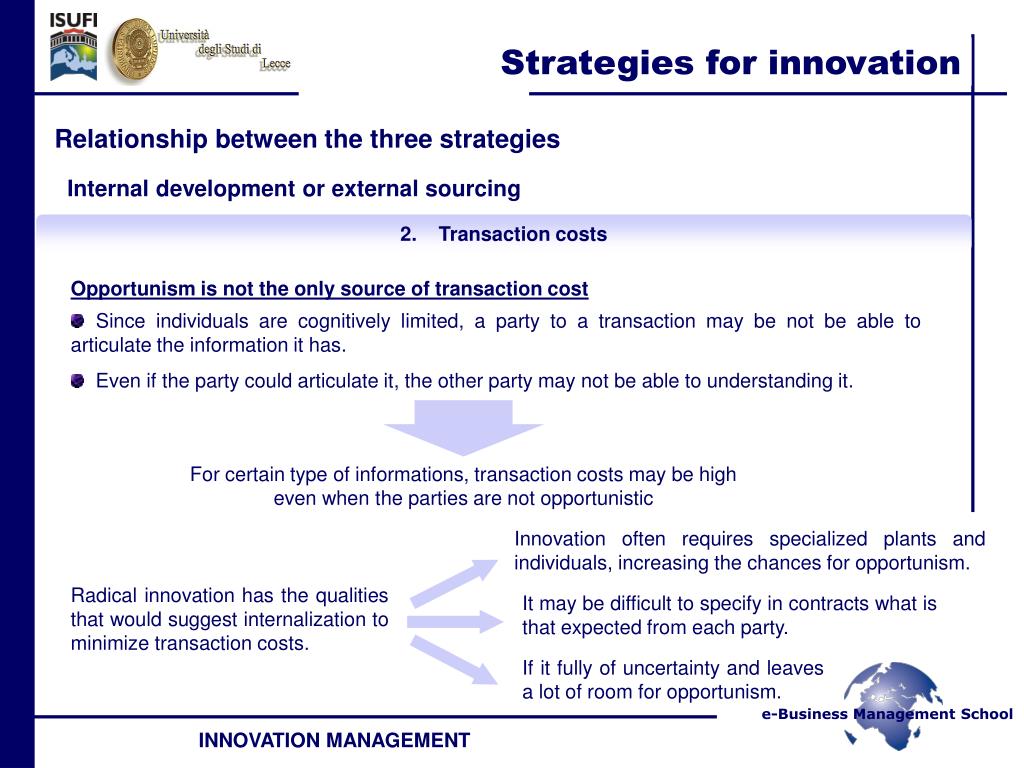 ISUFI

Università degli Studi di Lecce

Strategies for innovation

Relationship between the three strategies

Internal development or external sourcing

2. Transaction costs

Opportunism is not the only source of transaction cost

Since individuals are cognitively limited, a party to a transaction may be not be able to articulate the information it has.

Even if the party could articulate it, the other party may not be able to understanding it.

For certain type of informations, transaction costs may be high even when the parties are not opportunistic

Radical innovation has the qualities that would suggest internalization to minimize transaction costs.

Innovation often requires specialized plants and individuals, increasing the chances for opportunism.

It may be difficult to specify in contracts what is that expected from each party.

If it fully of uncertainty and leaves a lot of room for opportunism.

e-Business Management School

INNOVATION MANAGEMENT